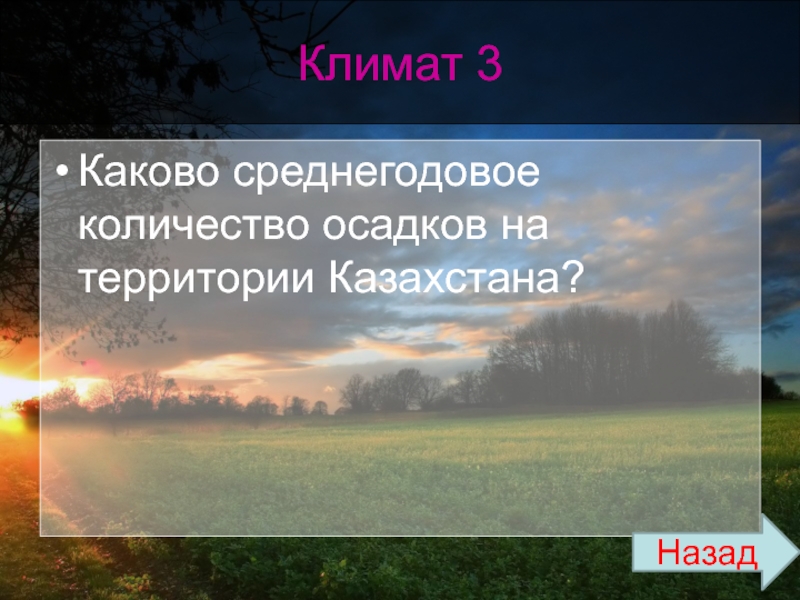 Климат 3

• Каково среднегодовое количество осадков на территории Казахстана?

Назад